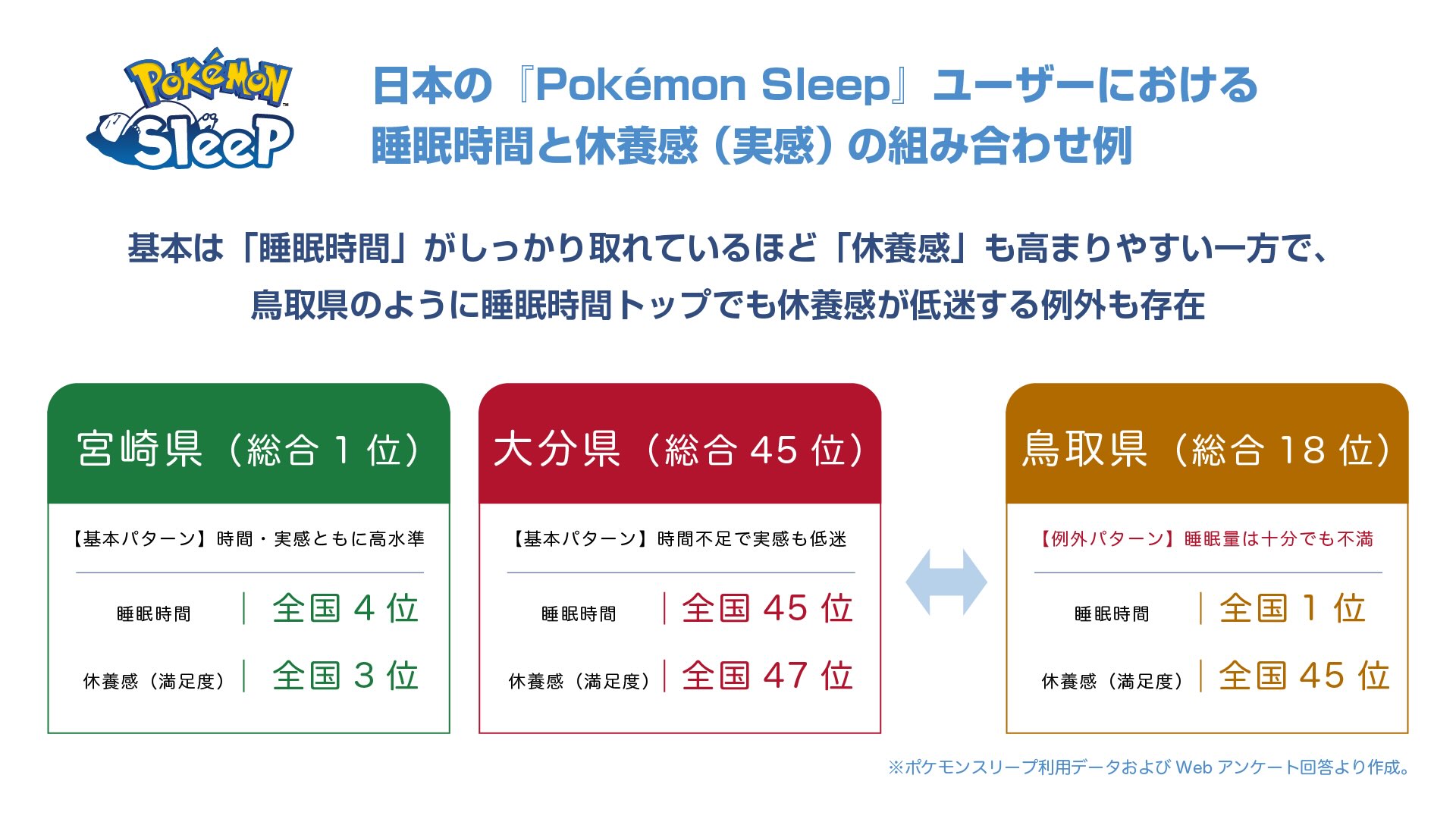 Pokémon Sleep

日本の『Pokémon Sleep』ユーザーにおける
睡眠時間と休養感（実感）の組み合わせ例

基本は「睡眠時間」がしっかり取れているほど「休養感」も高まりやすい一方で、
鳥取県のように睡眠時間トップでも休養感が低迷する例外も存在

宮崎県（総合1位）

【基本パターン】時間・実感ともに高水準

睡眠時間 全国4位

休養感（満足度） 全国3位

大分県（総合45位）

【基本パターン】時間不足で実感も低迷

睡眠時間 全国45位

休養感（満足度） 全国47位

鳥取県（総合18位）

【例外パターン】睡眠量は十分でも不満

睡眠時間 全国1位

休養感（満足度） 全国45位

※ポケモンスリープ利用データおよびWebアンケート回答より作成。